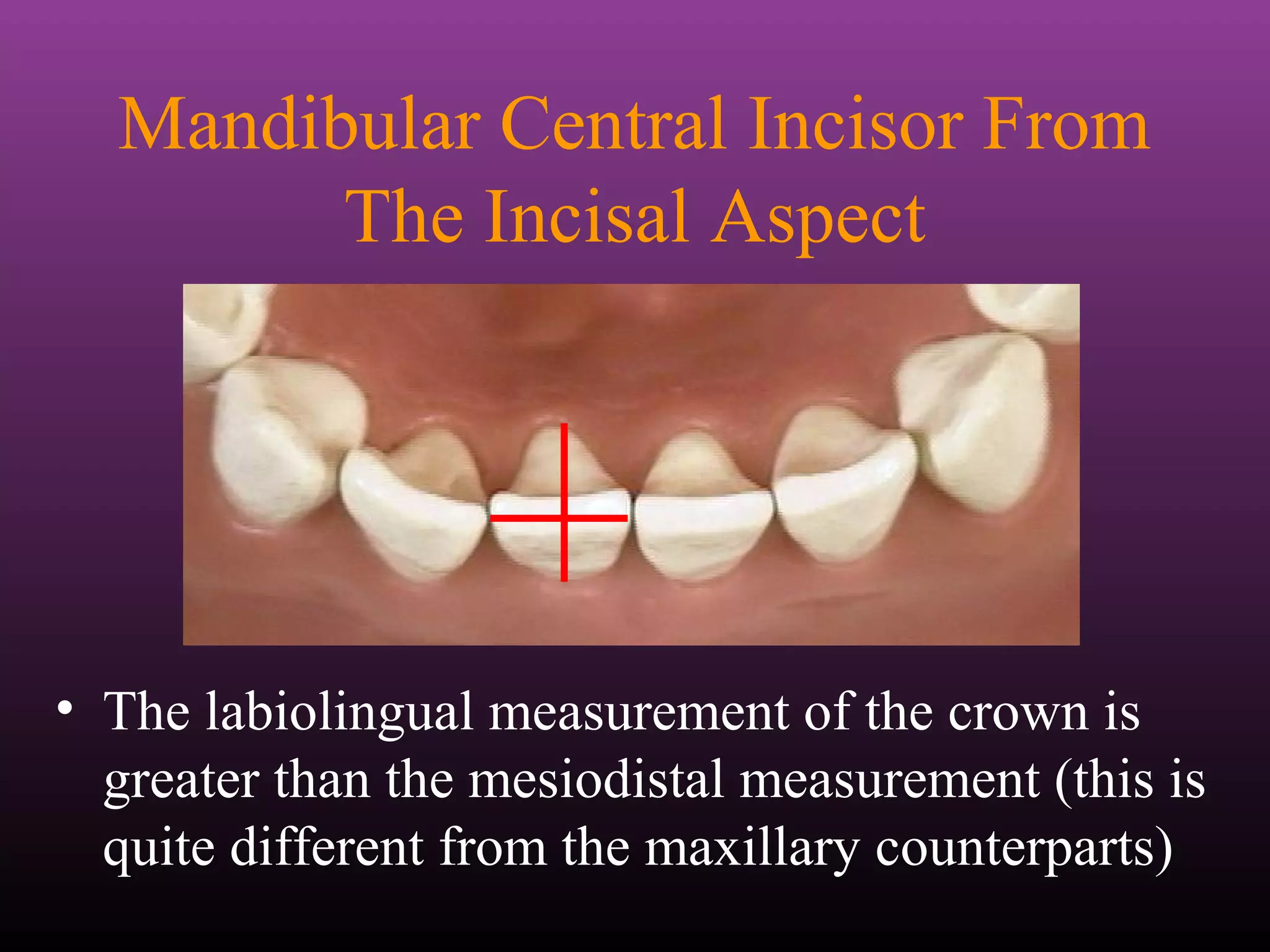 Mandibular Central Incisor From The Incisal Aspect

• The labiolingual measurement of the crown is greater than the mesiodistal measurement (this is quite different from the maxillary counterparts)